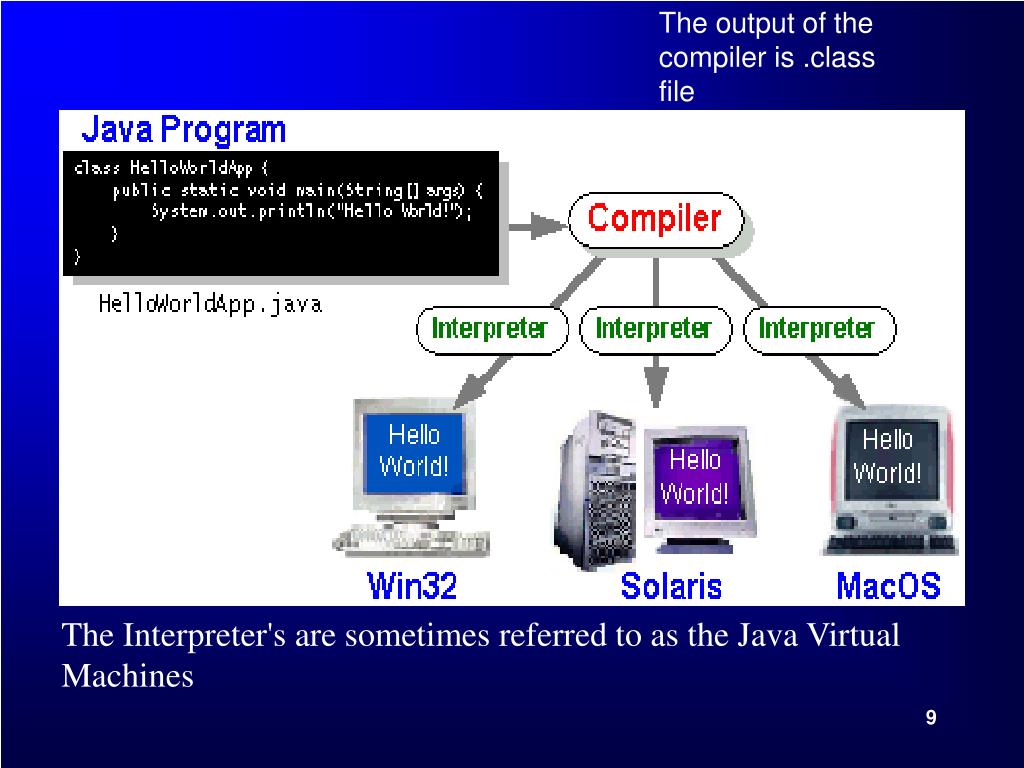 The output of the compiler is .class file

Java Program

class HelloWorldApp {
    public static void main(String[] args) {
        System.out.println("Hello World!");
    }
}

HelloWorldApp.java

Compiler

Interpreter

Interpreter

Interpreter

Hello World!

Hello World!

Hello World!

Win32

Solaris

MacOS

The Interpreter's are sometimes referred to as the Java Virtual Machines

9